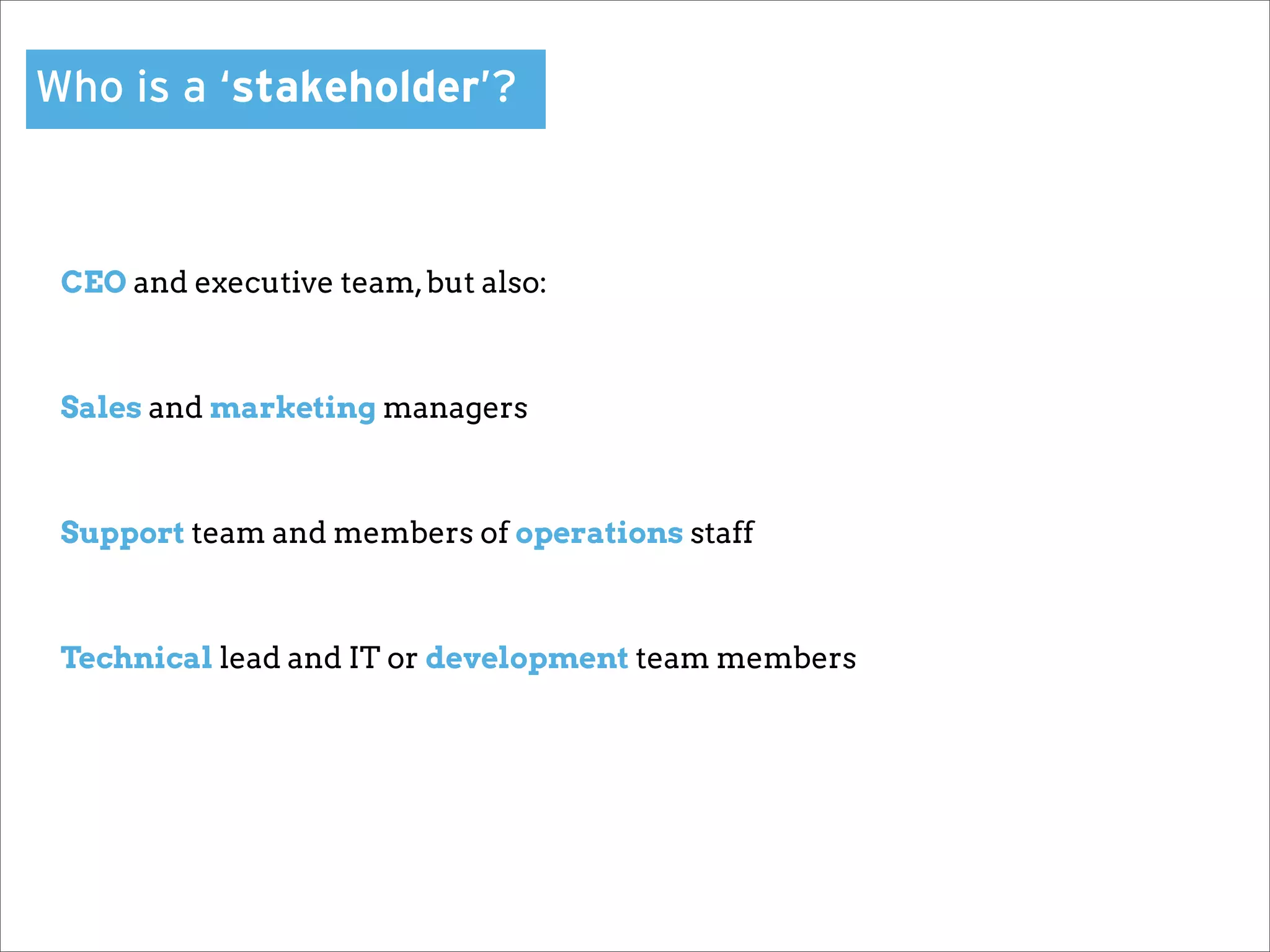 Who is a ‘stakeholder’?

CEO and executive team, but also:

Sales and marketing managers

Support team and members of operations staff

Technical lead and IT or development team members